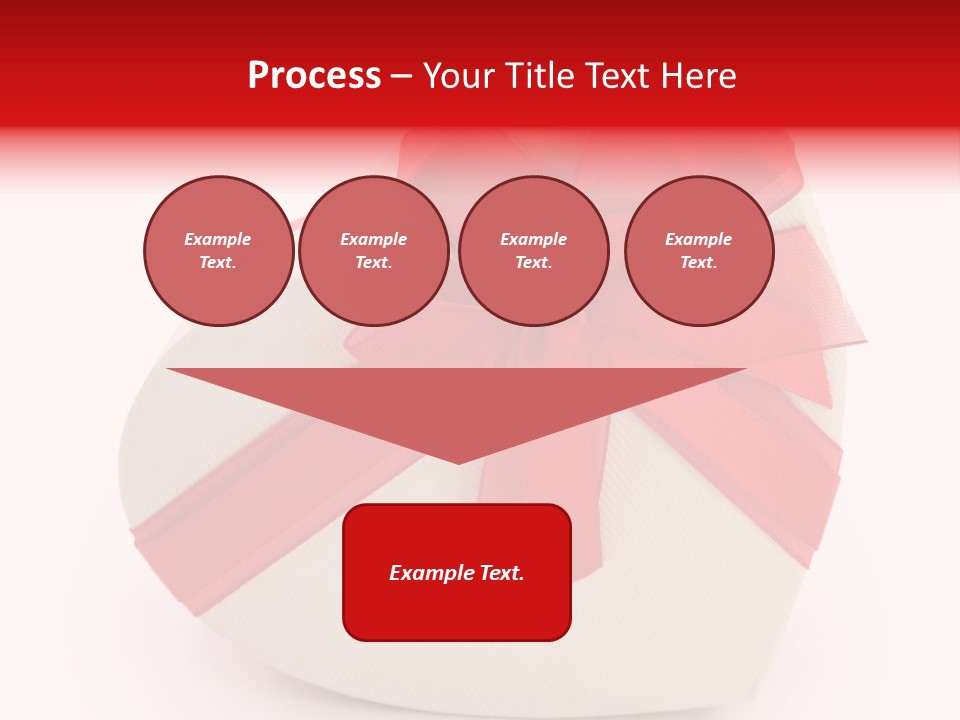 Process – Your Title Text Here

Example Text.

Example Text.

Example Text.

Example Text.

Example Text.